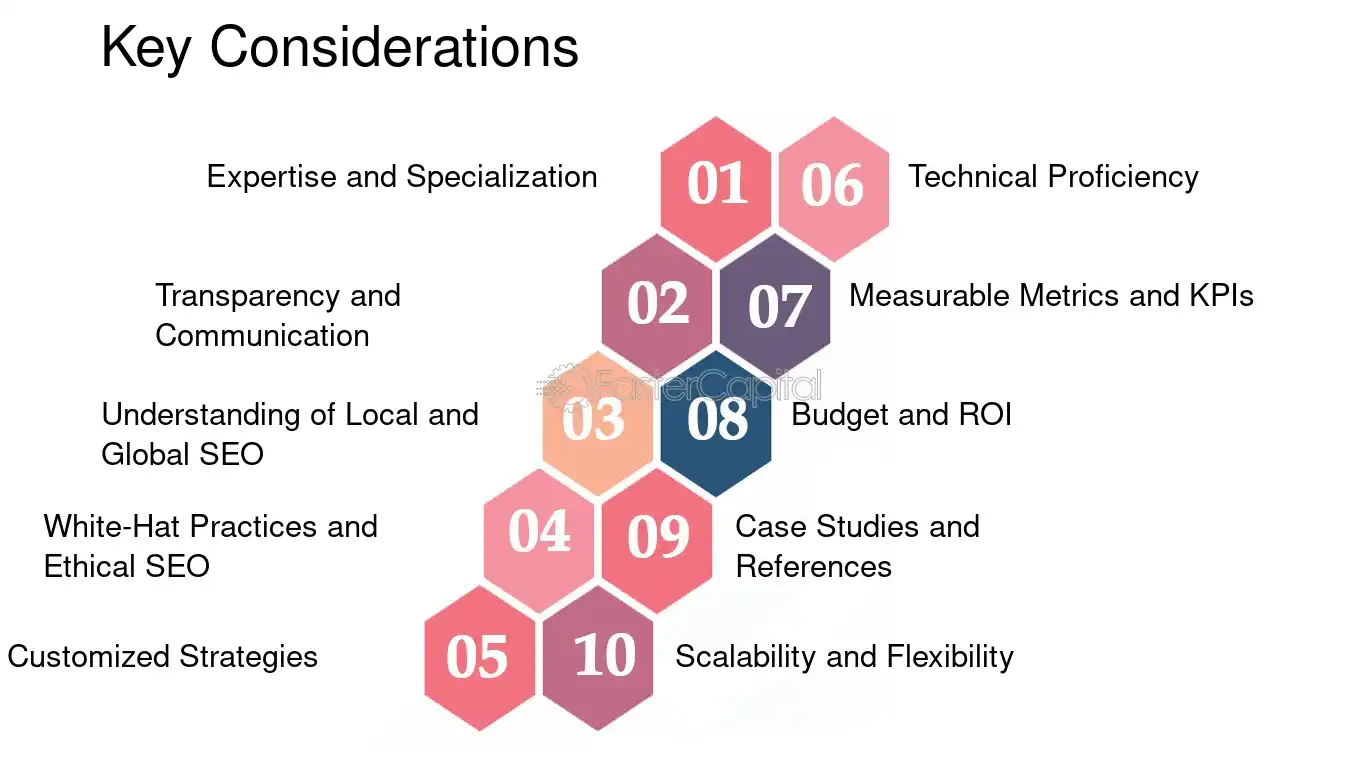 Key Considerations

Expertise and Specialization
01

Transparency and Communication
02

Understanding of Local and Global SEO
03

White-Hat Practices and Ethical SEO
04

Customized Strategies
05

06
Technical Proficiency

07
Measurable Metrics and KPIs

08
Budget and ROI

09
Case Studies and References

10
Scalability and Flexibility

FasterCapital